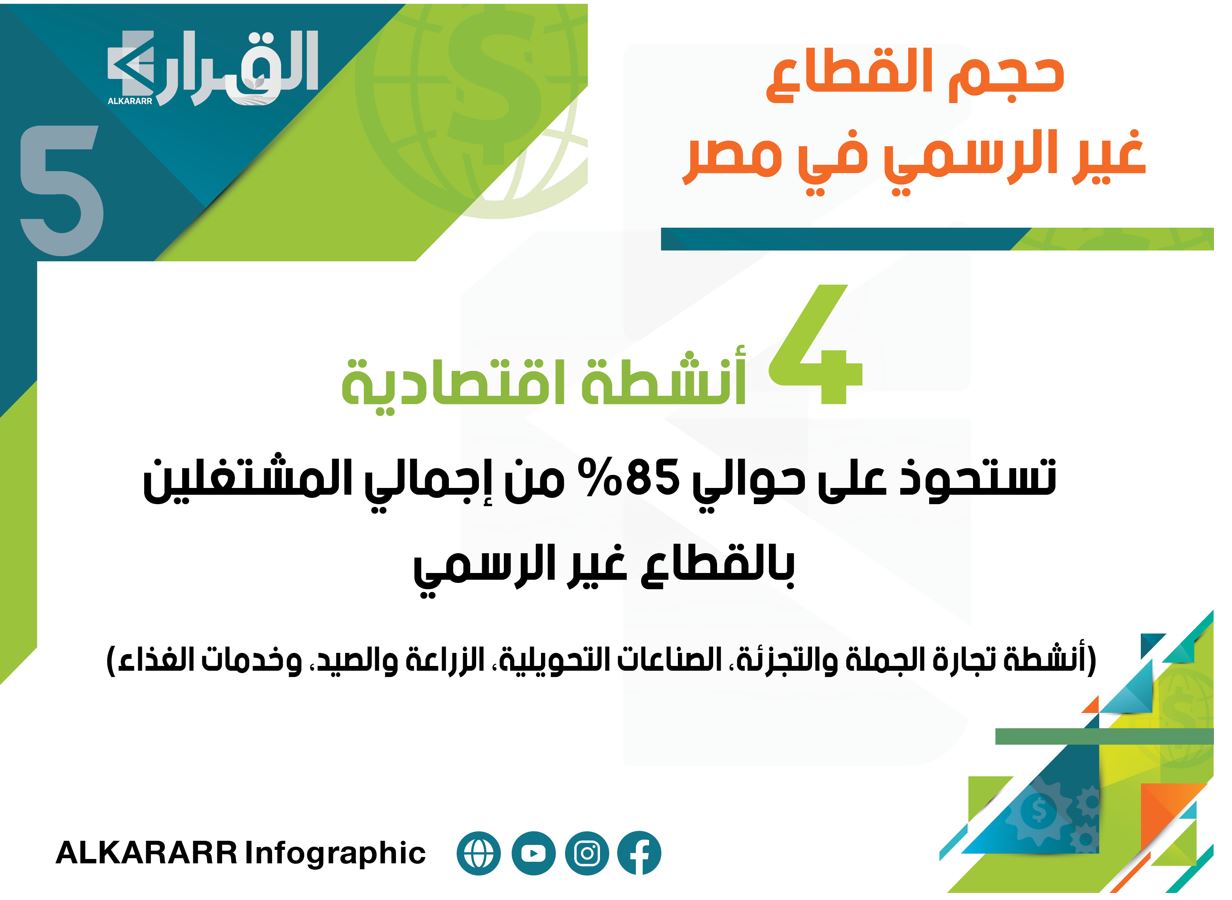 القرار
ALKARARR

5

حجم القطاع
غير الرسمي في مصر

4 أنشطة اقتصادية

تستحوذ على حوالي 85% من إجمالي المشتغلين بالقطاع غير الرسمي

(أنشطة تجارة الجملة والتجزئة، الصناعات التحويلية، الزراعة والصيد، وخدمات الغذاء)

ALKARARR Infographic